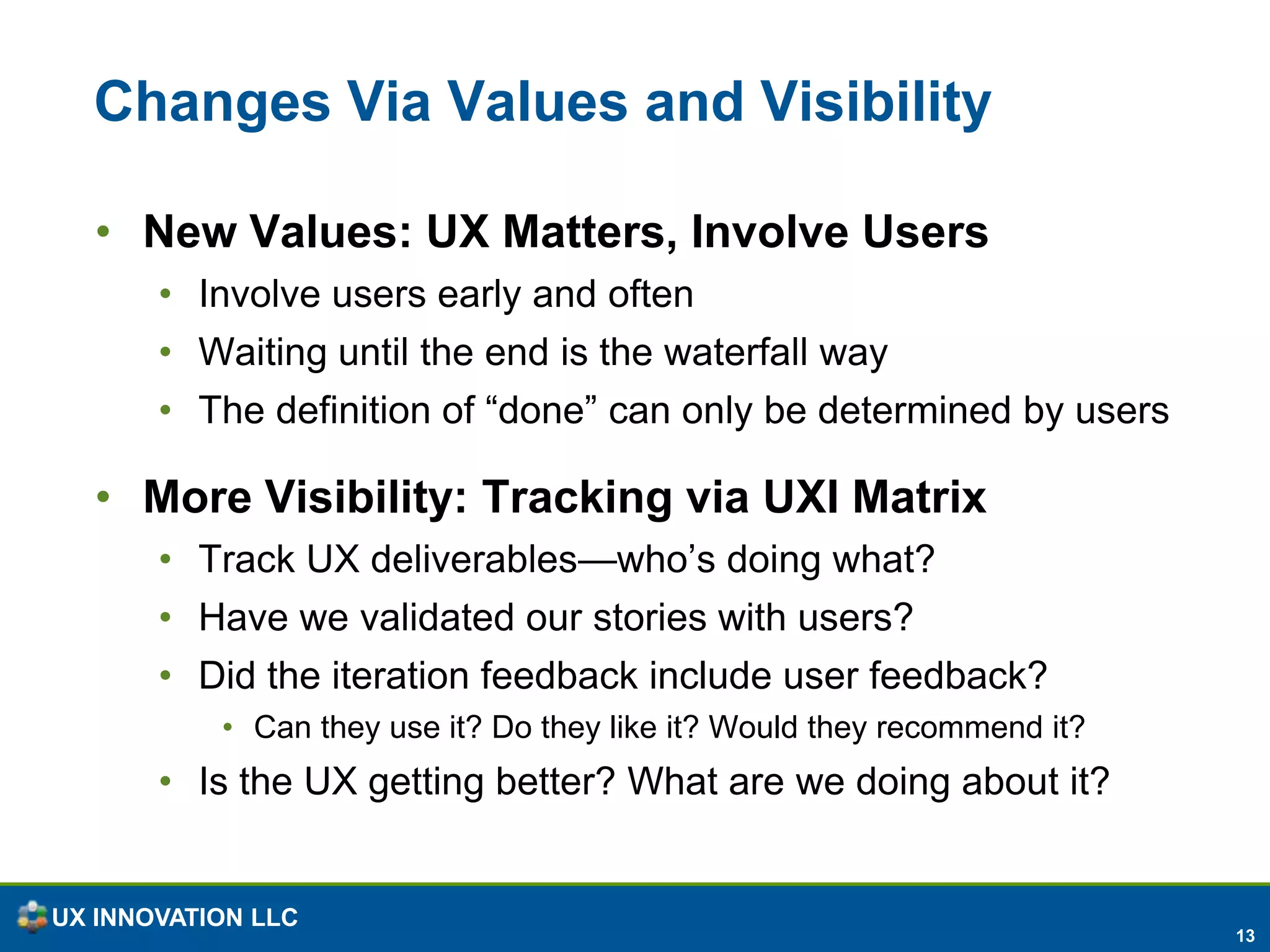 Changes Via Values and Visibility

• New Values: UX Matters, Involve Users
  • Involve users early and often
  • Waiting until the end is the waterfall way
  • The definition of “done” can only be determined by users

• More Visibility: Tracking via UXI Matrix
  • Track UX deliverables—who’s doing what?
  • Have we validated our stories with users?
  • Did the iteration feedback include user feedback?
    • Can they use it? Do they like it? Would they recommend it?
  • Is the UX getting better? What are we doing about it?

UX INNOVATION LLC

13